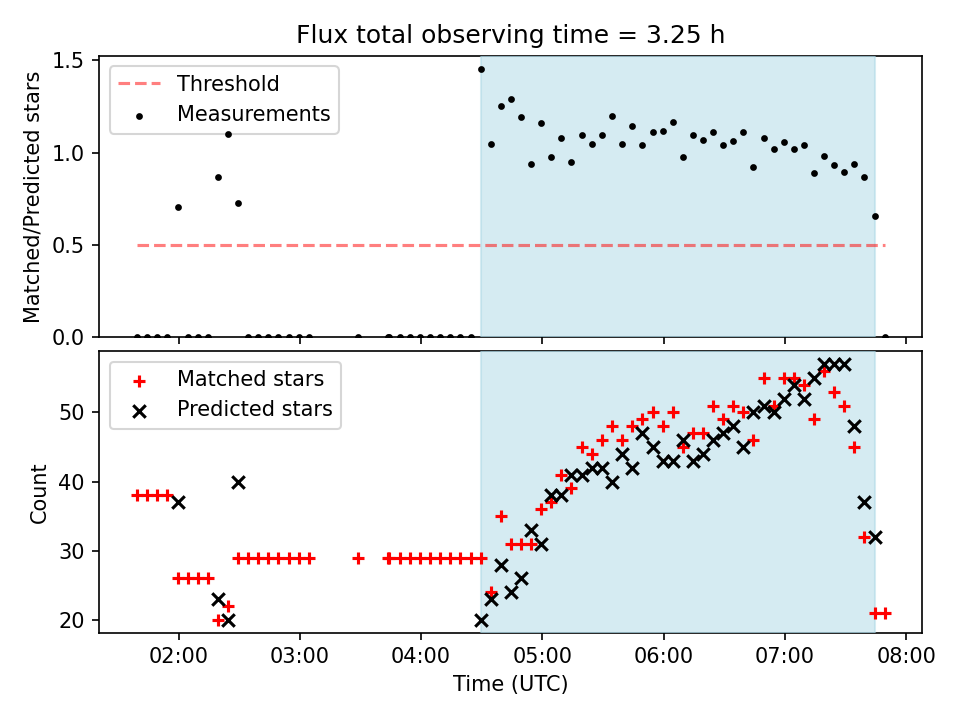 Flux total observing time = 3.25 h

Threshold
Measurements

Matched/Predicted stars

1.5
1.0
0.5
0.0

Matched stars
Predicted stars

Count

50
40
30
20

02:00
03:00
04:00
05:00
06:00
07:00
08:00

Time (UTC)